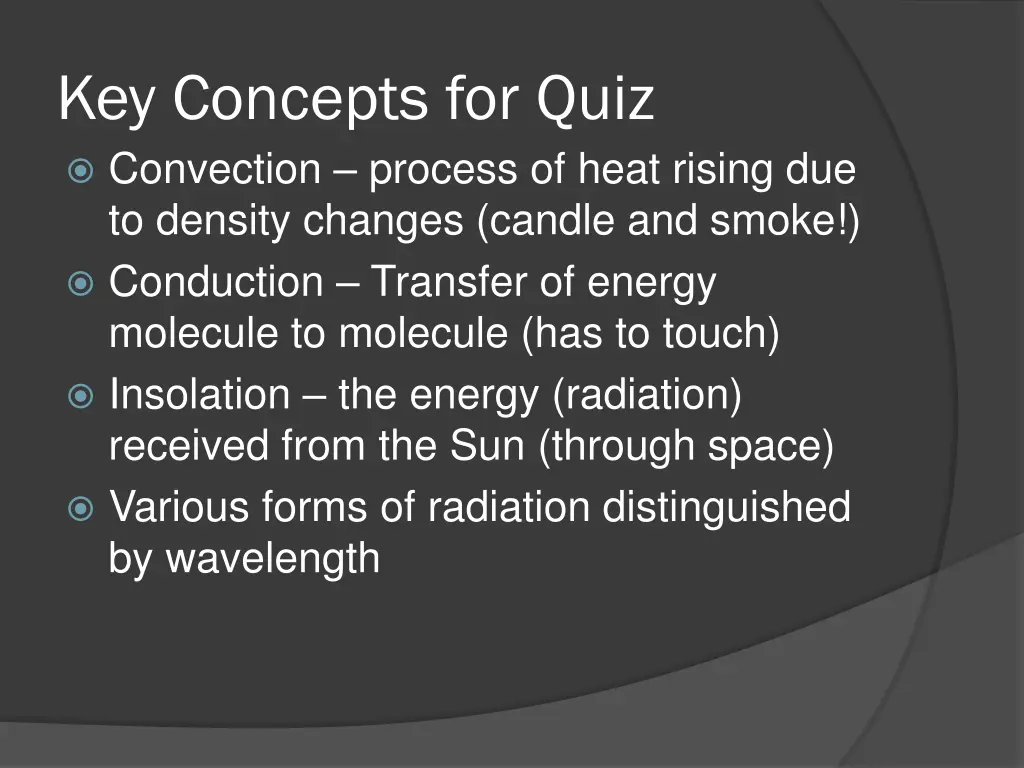 Key Concepts for Quiz

Convection – process of heat rising due to density changes (candle and smoke!)

Conduction – Transfer of energy molecule to molecule (has to touch)

Insolation – the energy (radiation) received from the Sun (through space)

Various forms of radiation distinguished by wavelength